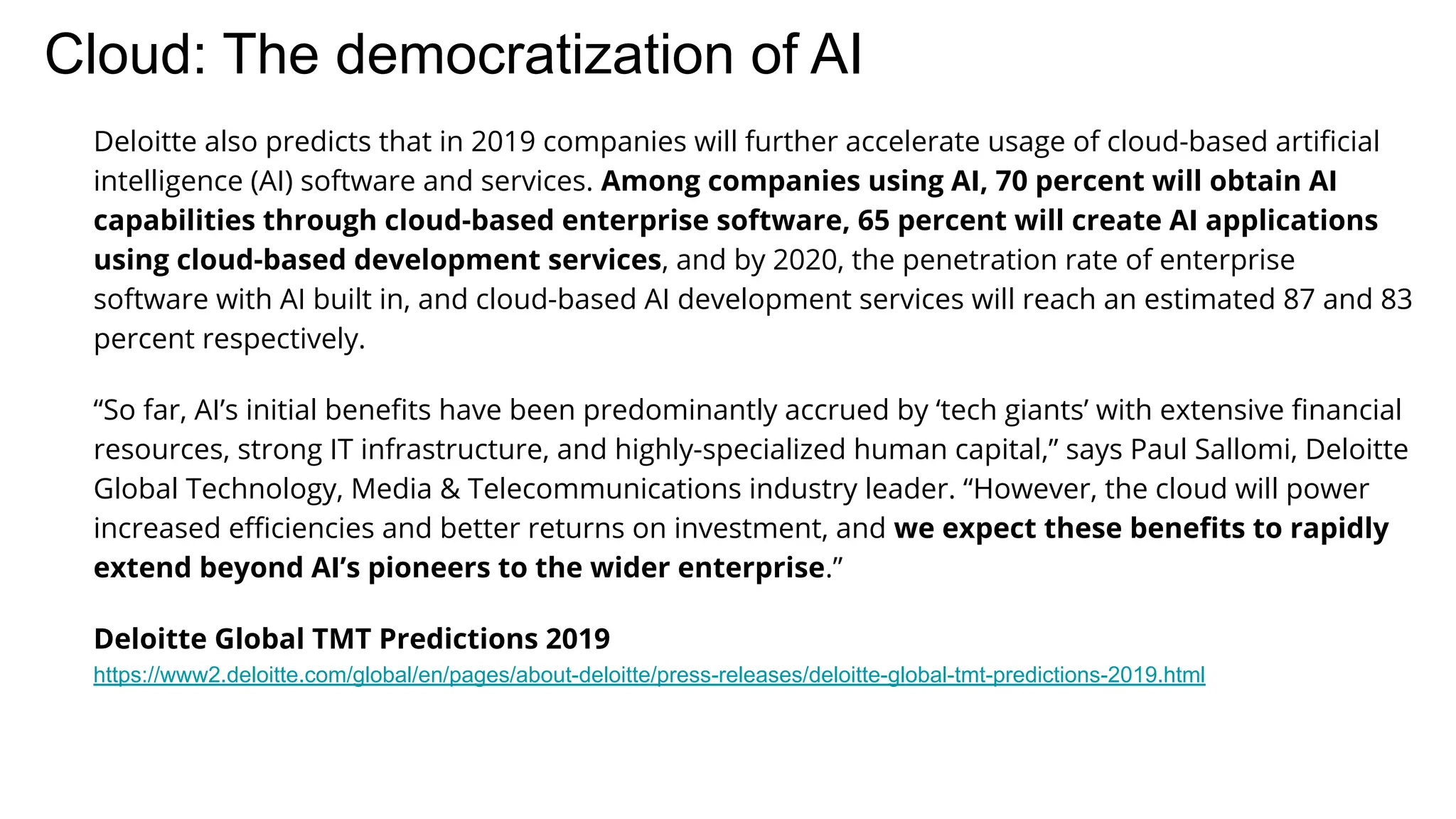 Cloud: The democratization of AI

Deloitte also predicts that in 2019 companies will further accelerate usage of cloud-based artificial intelligence (AI) software and services. Among companies using AI, 70 percent will obtain AI capabilities through cloud-based enterprise software, 65 percent will create AI applications using cloud-based development services, and by 2020, the penetration rate of enterprise software with AI built in, and cloud-based AI development services will reach an estimated 87 and 83 percent respectively.

“So far, AI’s initial benefits have been predominantly accrued by ‘tech giants’ with extensive financial resources, strong IT infrastructure, and highly-specialized human capital,” says Paul Sallomi, Deloitte Global Technology, Media & Telecommunications industry leader. “However, the cloud will power increased efficiencies and better returns on investment, and we expect these benefits to rapidly extend beyond AI’s pioneers to the wider enterprise.”

Deloitte Global TMT Predictions 2019
https://www2.deloitte.com/global/en/pages/about-deloitte/press-releases/deloitte-global-tmt-predictions-2019.html